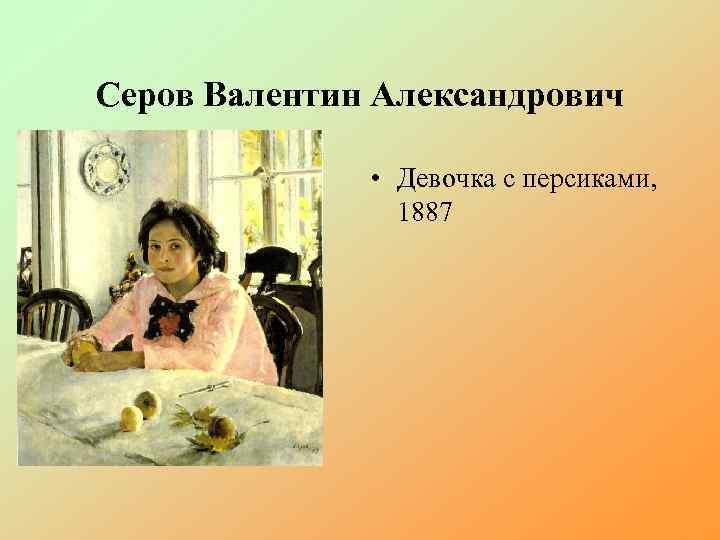 Серов Валентин Александрович

• Девочка с персиками, 1887